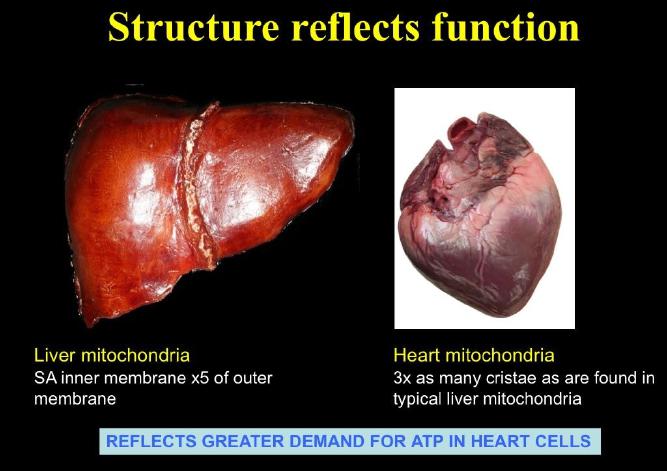 Structure reflects function

Liver mitochondria
SA inner membrane x5 of outer membrane

Heart mitochondria
3x as many cristae as are found in typical liver mitochondria

REFLECTS GREATER DEMAND FOR ATP IN HEART CELLS